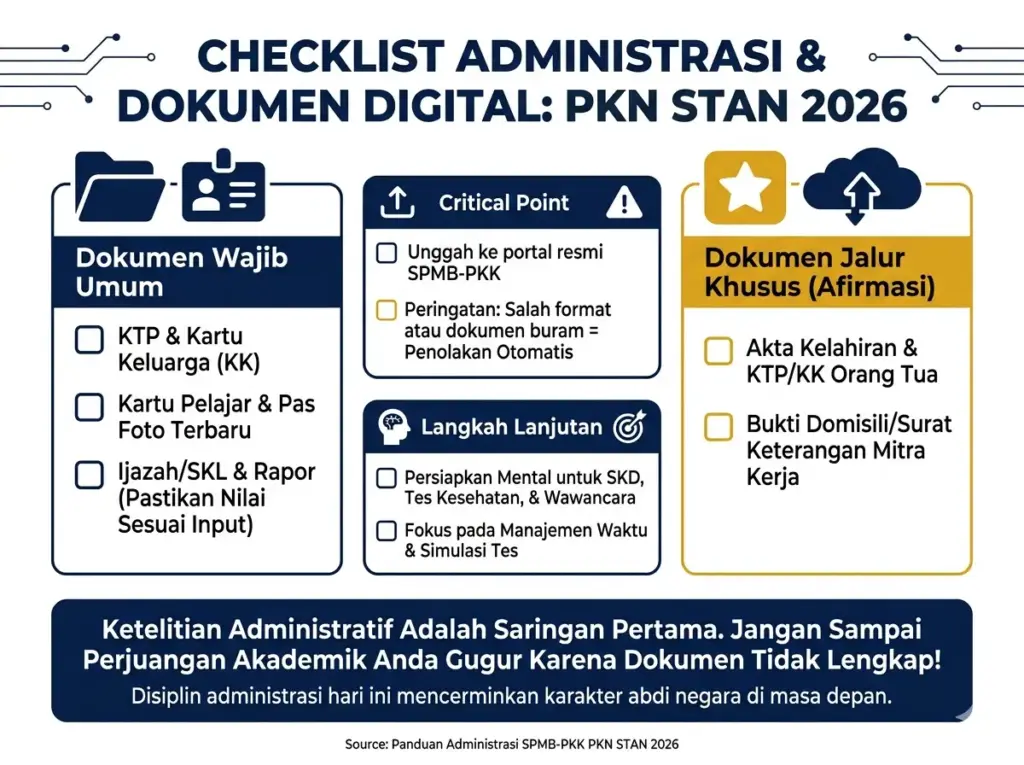 CHECKLIST ADMINISTRASI & DOKUMEN DIGITAL: PKN STAN 2026

Dokumen Wajib Umum

KTP & Kartu Keluarga (KK)

Kartu Pelajar & Pas Foto Terbaru

Ijazah/SKL & Rapor (Pastikan Nilai Sesuai Input)

Critical Point

Unggah ke portal resmi SPMB-PKK

Peringatan: Salah format atau dokumen buram = Penolakan Otomatis

Langkah Lanjutan

Persiapkan Mental untuk SKD, Tes Kesehatan, & Wawancara

Fokus pada Manajemen Waktu & Simulasi Tes

Dokumen Jalur Khusus (Afirmasi)

Akta Kelahiran & KTP/KK Orang Tua

Bukti Domisili/Surat Keterangan Mitra Kerja

Ketelitian Administratif Adalah Saringan Pertama. Jangan Sampai Perjuangan Akademik Anda Gugur Karena Dokumen Tidak Lengkap!

Disiplin administrasi hari ini mencerminkan karakter abdi negara di masa depan.

Source: Panduan Administrasi SPMB-PKK PKN STAN 2026